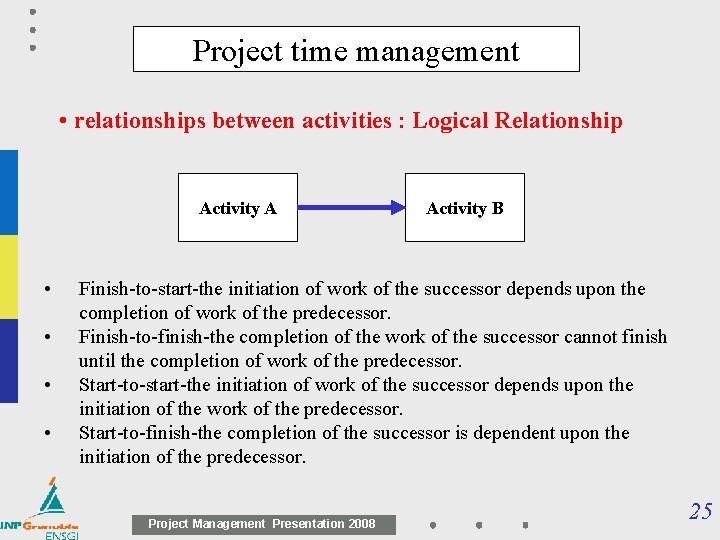 Project time management

• relationships between activities : Logical Relationship

Activity A

Activity B

• Finish-to-start-the initiation of work of the successor depends upon the completion of work of the predecessor.
• Finish-to-finish-the completion of the work of the successor cannot finish until the completion of work of the predecessor.
• Start-to-start-the initiation of work of the successor depends upon the initiation of the work of the predecessor.
• Start-to-finish-the completion of the successor is dependent upon the initiation of the predecessor.

INP Grenoble ENSGI

Project Management Presentation 2008

25